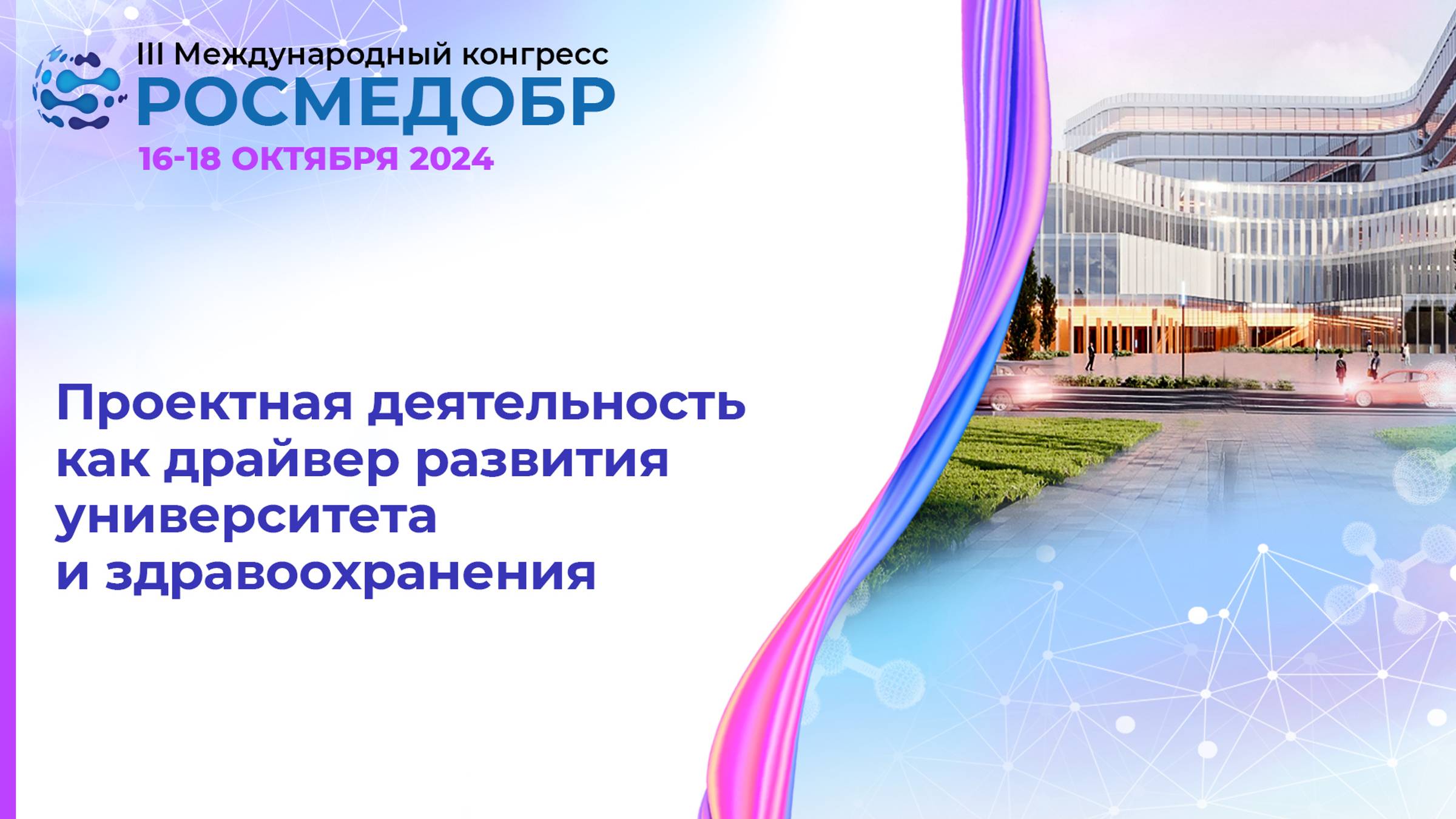 III Международный конгресс
РОСМЕДОБР
16-18 ОКТЯБРЯ 2024

Проектная деятельность как драйвер развития университета и здравоохранения